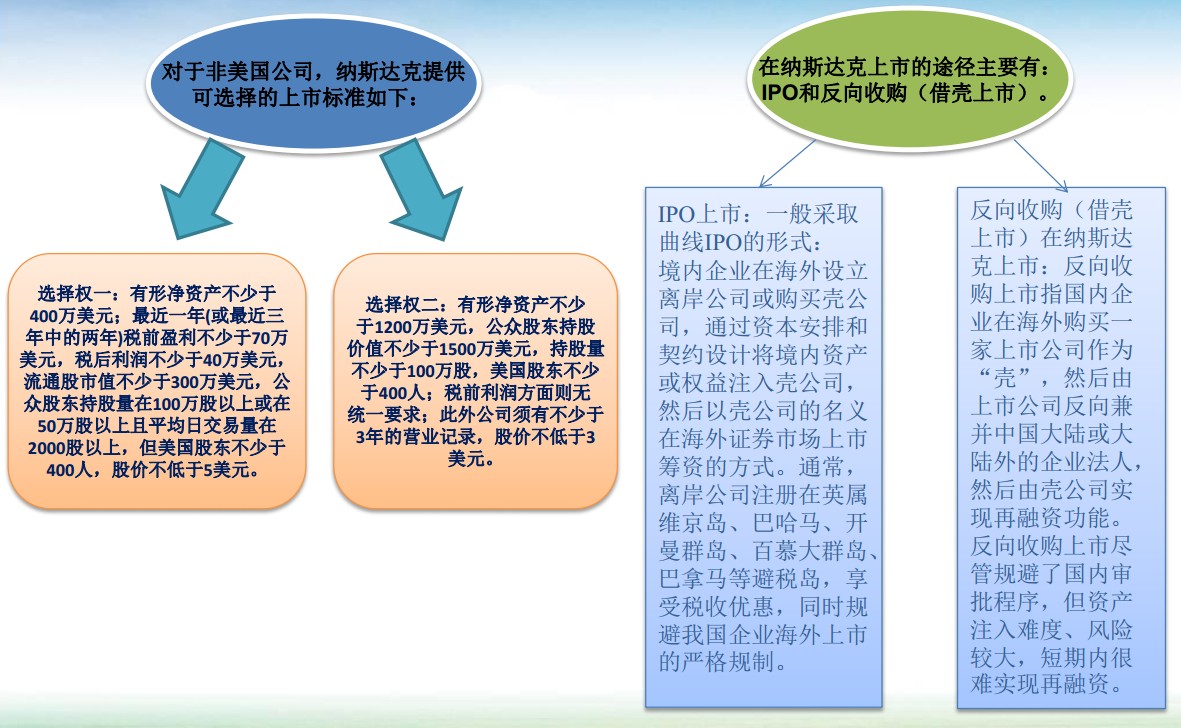 对于非美国公司，纳斯达克提供可选择的上市标准如下：

选择权一：有形净资产不少于400万美元；最近一年(或最近三年中的两年)税前盈利不少于70万美元，税后利润不少于40万美元，流通股市值不少于300万美元，公众股东持股量在100万股以上或在50万股以上且平均日交易量在2000股以上，但美国股东不少于400人，股价不低于5美元。

选择权二：有形净资产不少于1200万美元，公众股东持股价值不少于1500万美元，持股量不少于100万股，美国股东不少于400人；税前利润方面则无统一要求；此外公司须有不少于3年的营业记录，股价不低于3美元。

在纳斯达克上市的途径主要有：IPO和反向收购（借壳上市）。

IPO上市：一般采取曲线IPO的形式：境内企业在海外设立离岸公司或购买壳公司，通过资本安排和契约设计将境内资产或权益注入壳公司，然后以壳公司的名义在海外证券市场上市筹资的方式。通常，离岸公司注册在英属维京岛、巴哈马、开曼群岛、百慕大群岛、巴拿马等避税岛，享受税收优惠，同时规避我国企业海外上市的严格规制。

反向收购（借壳上市）在纳斯达克上市：反向收购上市指国内企业在海外购买一家上市公司作为“壳”，然后由上市公司反向兼并中国大陆或大陆外的企业法人，然后由壳公司实现再融资功能。反向收购上市尽管规避了国内审批程序，但资产注入难度、风险较大，短期内很难实现再融资。